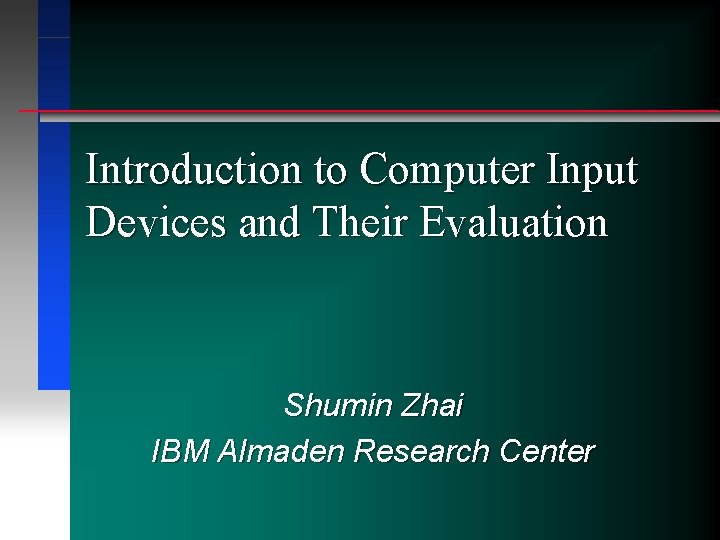 Introduction to Computer Input Devices and Their Evaluation

Shumin Zhai
IBM Almaden Research Center